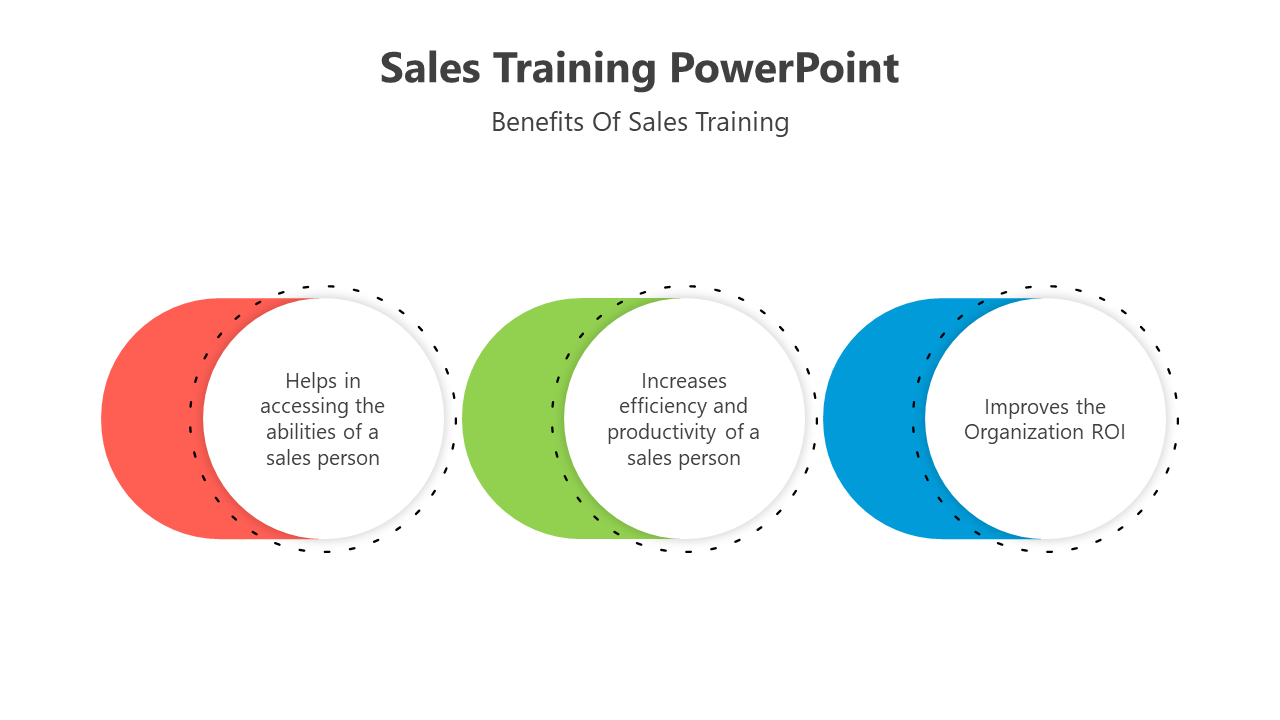 Sales Training PowerPoint

Benefits Of Sales Training

Helps in accessing the abilities of a sales person

Increases efficiency and productivity of a sales person

Improves the Organization ROI